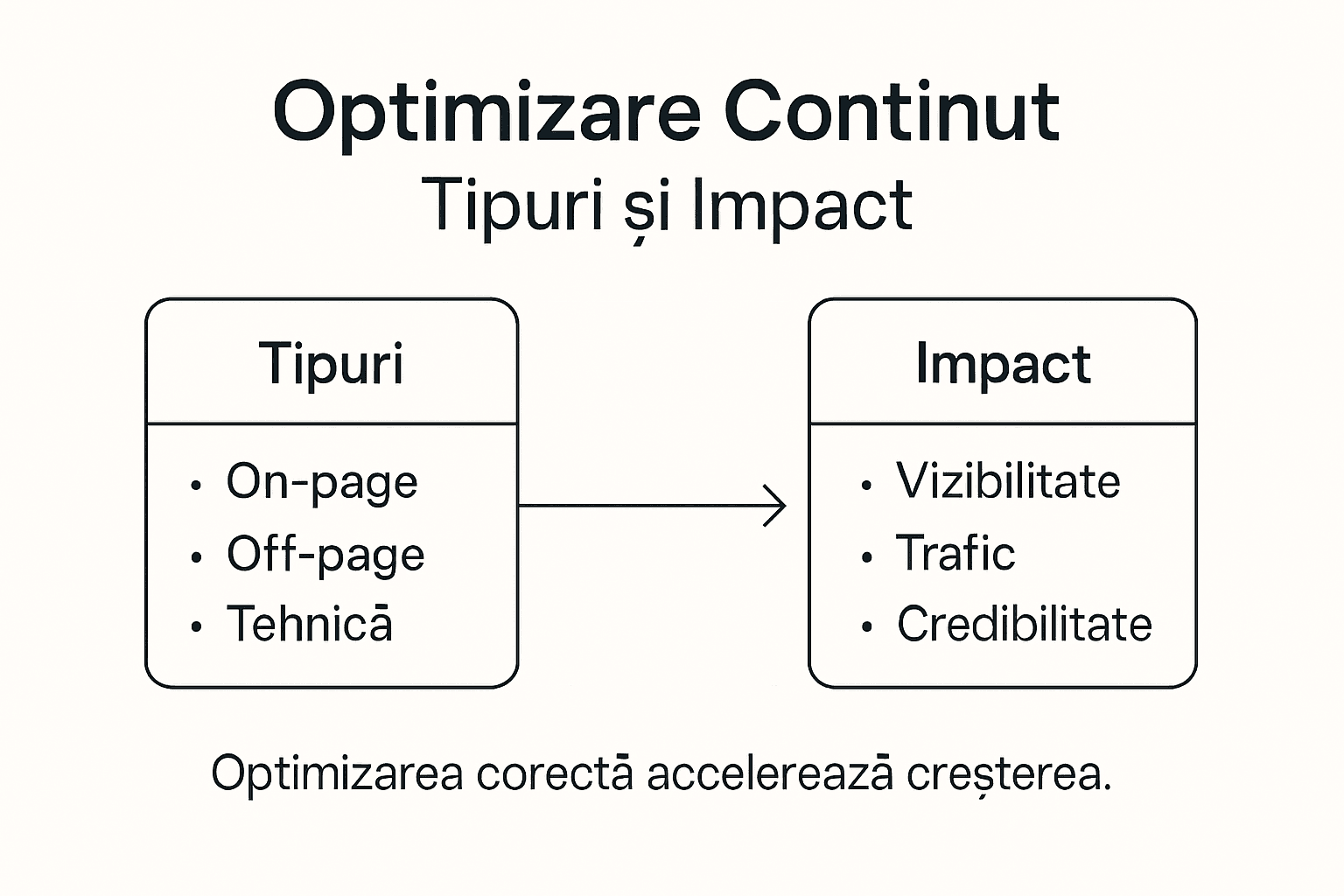 Optimizare Continut
Tipuri și Impact

Tipuri
• On-page
• Off-page
• Tehnică

Impact
• Vizibilitate
• Trafic
• Credibilitate

Optimizarea corectă accelerează creșterea.